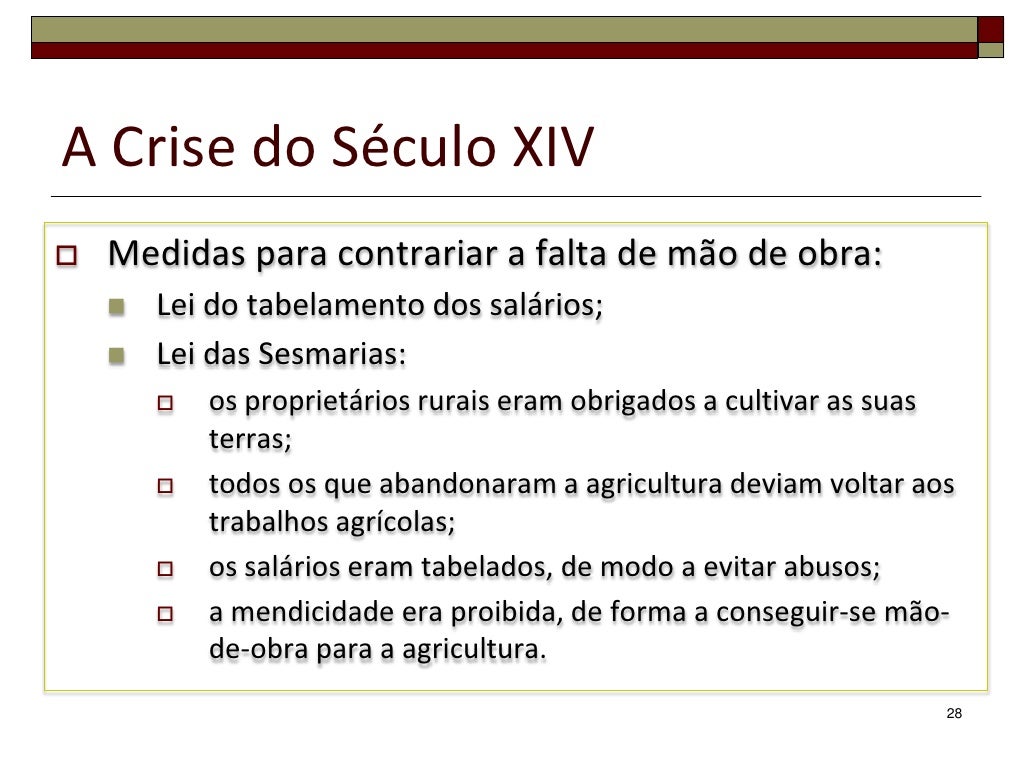 A Crise do Século XIV

Medidas para contrariar a falta de mão de obra:

Lei do tabelamento dos salários;

Lei das Sesmarias:

os proprietários rurais eram obrigados a cultivar as suas terras;

todos os que abandonaram a agricultura deviam voltar aos trabalhos agrícolas;

os salários eram tabelados, de modo a evitar abusos;

a mendicidade era proibida, de forma a conseguir-se mão-de-obra para a agricultura.

28